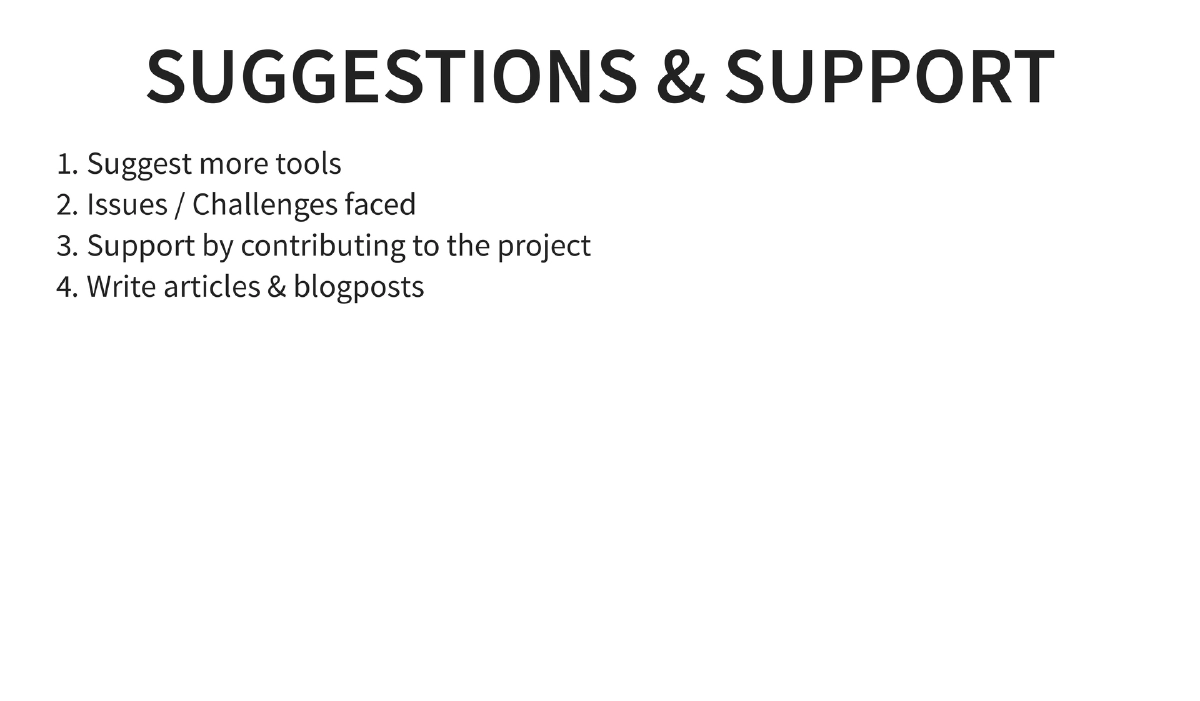 SUGGESTIONS & SUPPORT

1. Suggest more tools
2. Issues / Challenges faced
3. Support by contributing to the project
4. Write articles & blogposts